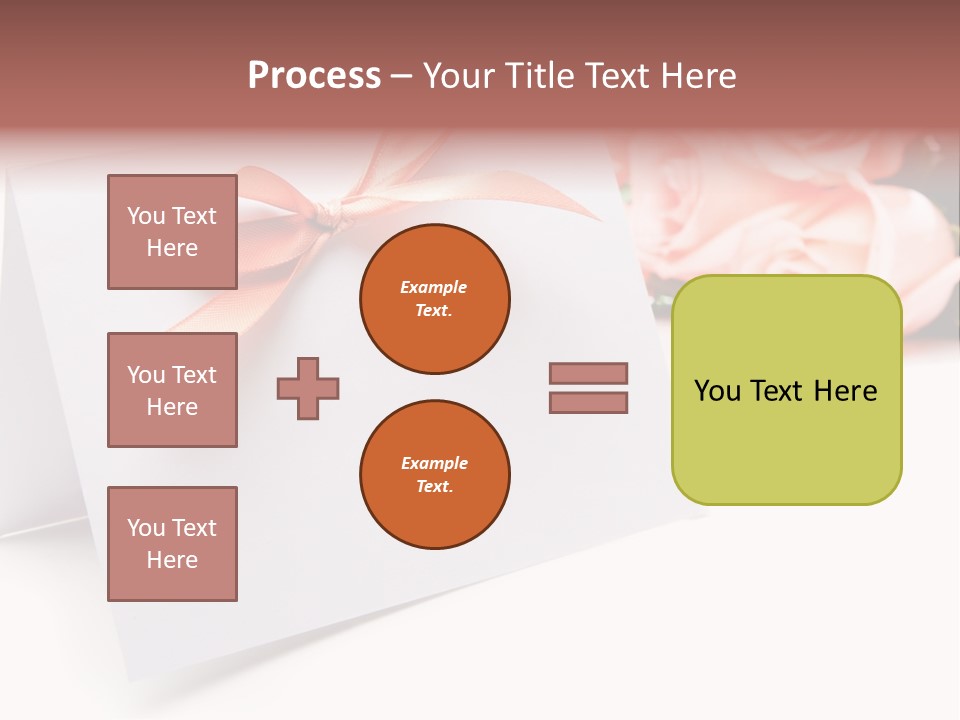 Process – Your Title Text Here

You Text Here

You Text Here

You Text Here

Example Text.

Example Text.

You Text Here